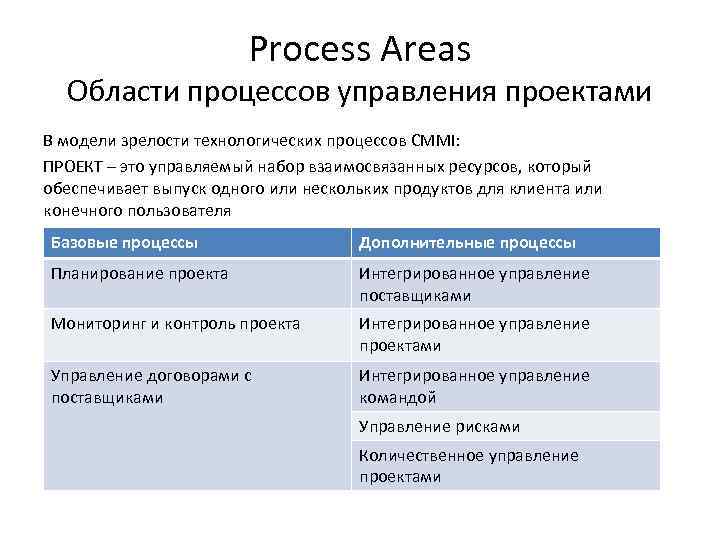 Process Areas
Области процессов управления проектами

В модели зрелости технологических процессов CMMI:

ПРОЕКТ – это управляемый набор взаимосвязанных ресурсов, который обеспечивает выпуск одного или нескольких продуктов для клиента или конечного пользователя

| Базовые процессы | Дополнительные процессы |
|---|---|
| Планирование проекта | Интегрированное управление поставщиками |
| Мониторинг и контроль проекта | Интегрированное управление проектами |
| Управление договорами с поставщиками | Интегрированное управление командой |
| | Управление рисками |
| | Количественное управление проектами |